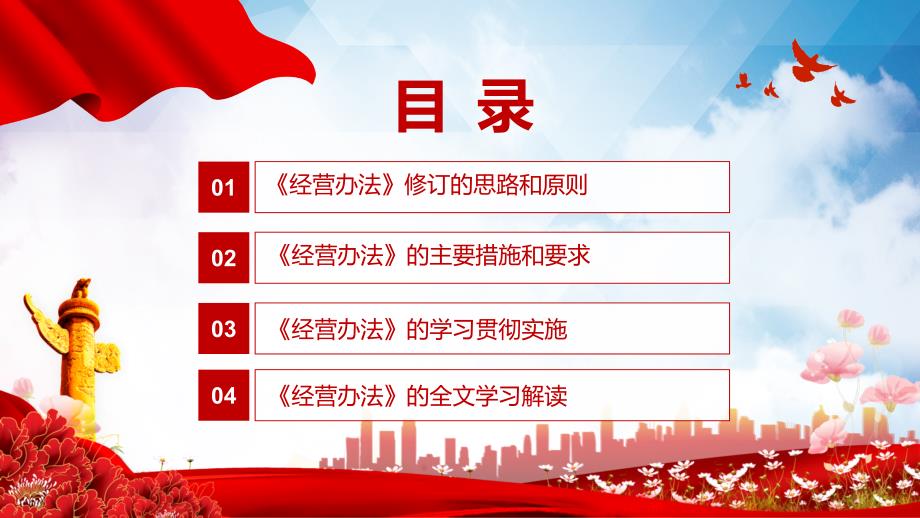 目录

01 《经营办法》修订的思路和原则

02 《经营办法》的主要措施和要求

03 《经营办法》的学习贯彻实施

04 《经营办法》的全文学习解读